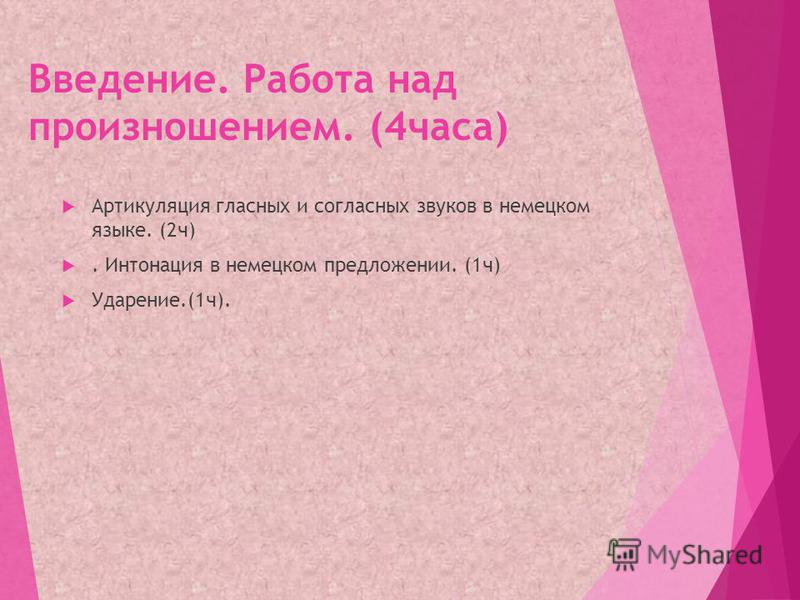 Введение. Работа над произношением. (4часа)

Артикуляция гласных и согласных звуков в немецком языке. (2ч)

. Интонация в немецком предложении. (1ч)

Ударение.(1ч).

MyShared